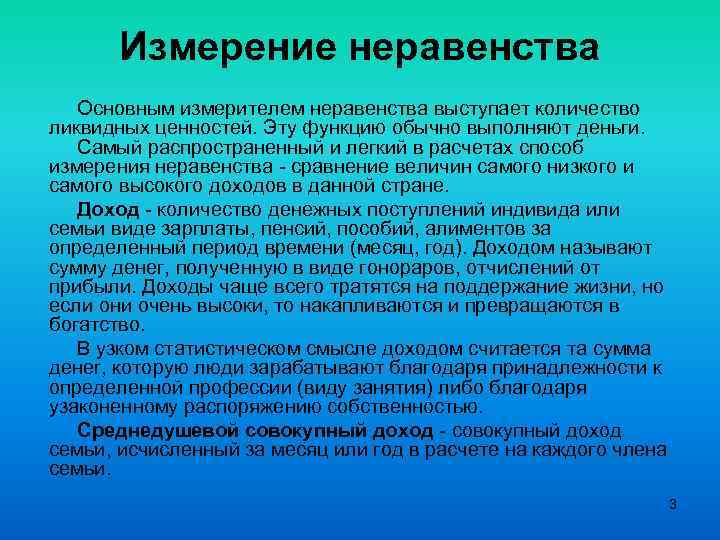 Измерение неравенства

Основным измерителем неравенства выступает количество ликвидных ценностей. Эту функцию обычно выполняют деньги.

Самый распространенный и легкий в расчетах способ измерения неравенства - сравнение величин самого низкого и самого высокого доходов в данной стране.

Доход - количество денежных поступлений индивида или семьи виде зарплаты, пенсий, пособий, алиментов за определенный период времени (месяц, год). Доходом называют сумму денег, полученную в виде гонораров, отчислений от прибыли. Доходы чаще всего тратятся на поддержание жизни, но если они очень высоки, то накапливаются и превращаются в богатство.

В узком статистическом смысле доходом считается та сумма денег, которую люди зарабатывают благодаря принадлежности к определенной профессии (виду занятия) либо благодаря узаконенному распоряжению собственностью.

Среднедушевой совокупный доход - совокупный доход семьи, исчисленный за месяц или год в расчете на каждого члена семьи.

3